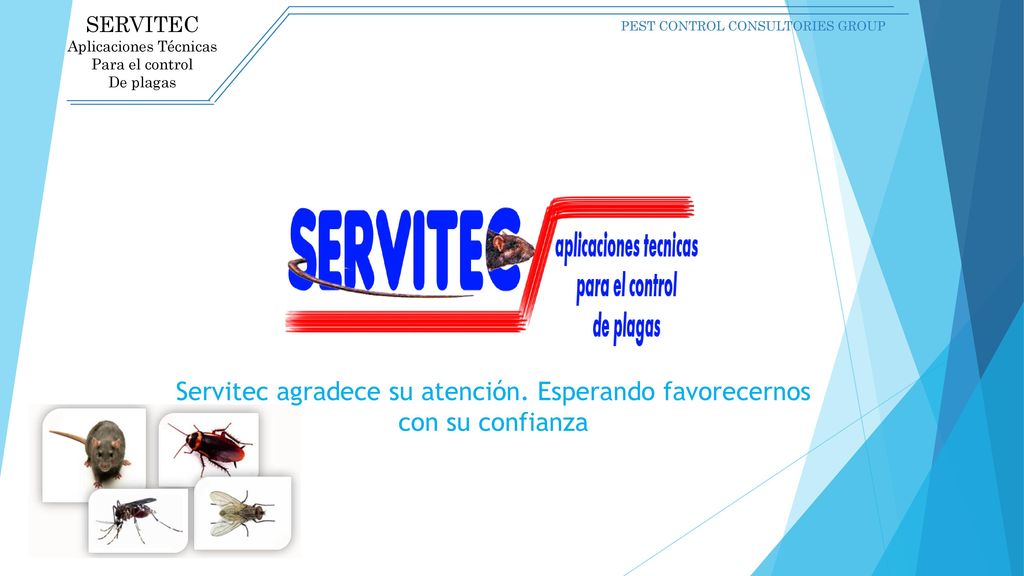 SERVITEC
Aplicaciones Técnicas
Para el control
De plagas

PEST CONTROL CONSULTORIES GROUP

SERVITEC
aplicaciones tecnicas
para el control
de plagas

Servitec agradece su atención. Esperando favorecernos con su confianza